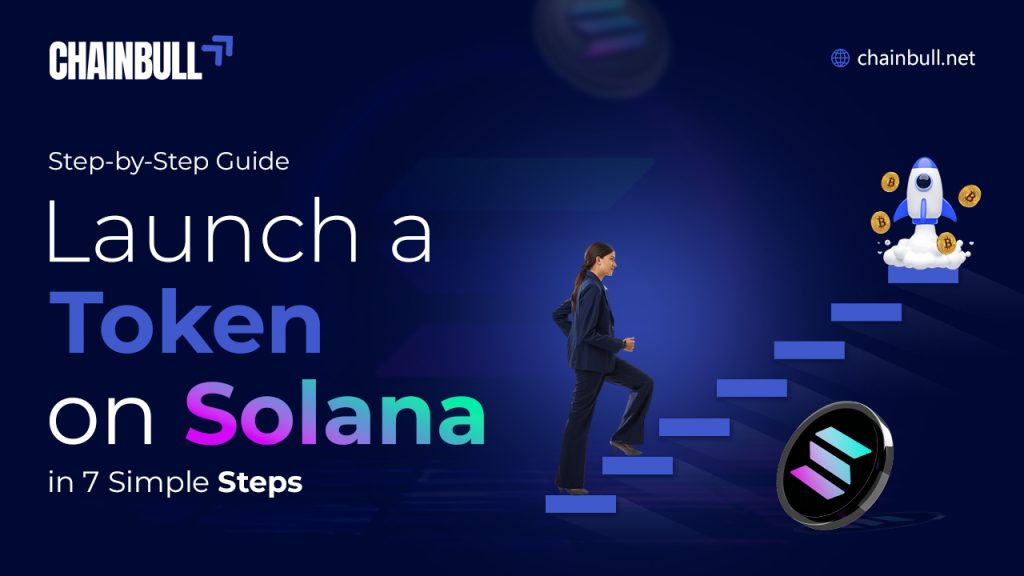 CHAINBULL

chainbull.net

Step-by-Step Guide

Launch a Token on Solana

in 7 Simple Steps